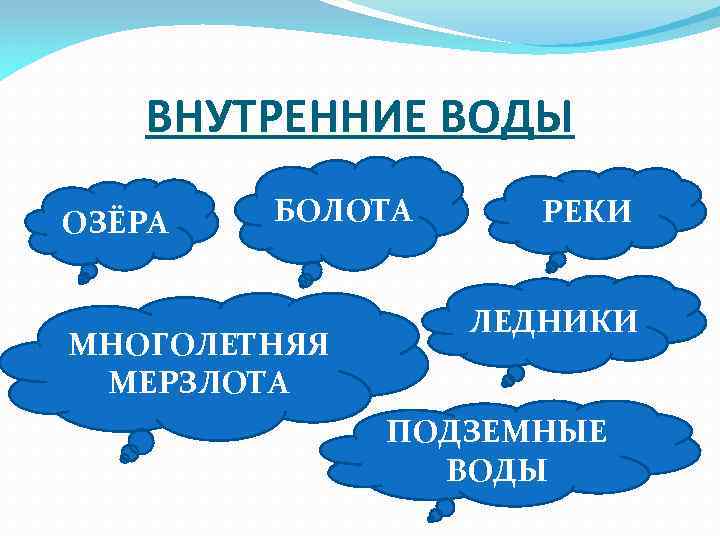 ВНУТРЕННИЕ ВОДЫ

ОЗЁРА

БОЛОТА

РЕКИ

МНОГОЛЕТНЯЯ МЕРЗЛОТА

ЛЕДНИКИ

ПОДЗЕМНЫЕ ВОДЫ